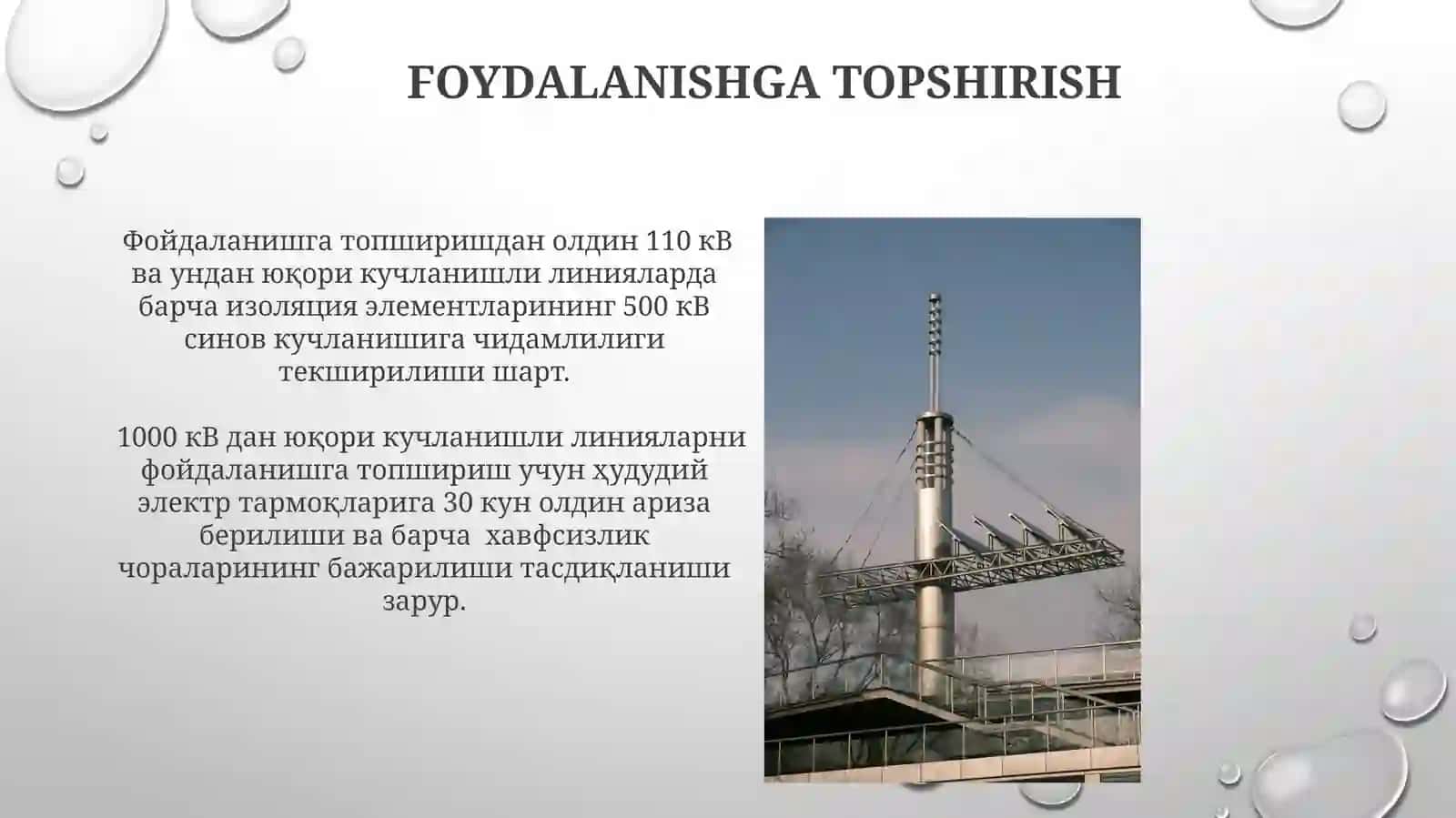 FOYDALANISHGA TOPSHIRISH

Фойдаланишга топширишдан олдин 110 кВ ва ундан юқори кучланишли линияларда барча изоляция элементларининг 500 кВ синов кучланишига чидамлилиги текширилиши шарт.

1000 кВ дан юқори кучланишли линияларни фойдаланишга топшириш учун ҳудудий электр тармоқларига 30 кун олдин ариза берилиши ва барча хавфсизлик чораларининг бажарилиши тасдиқланиши зарур.